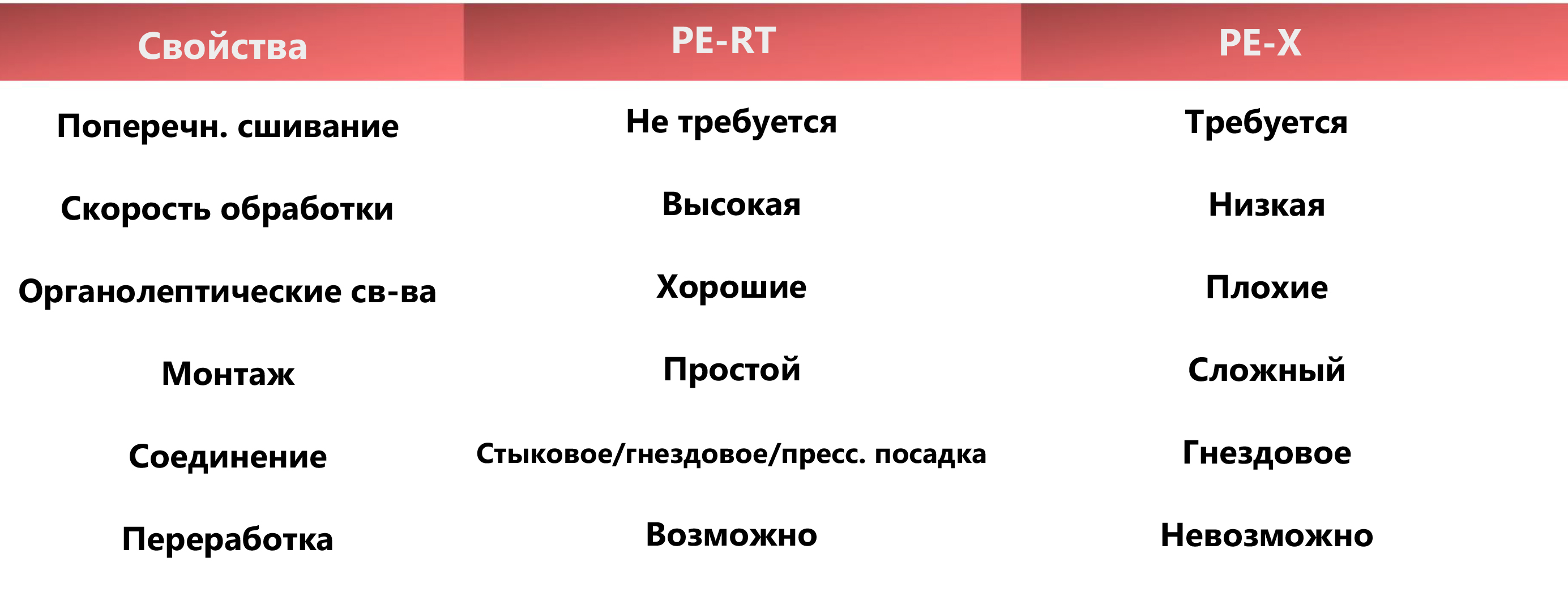 | Свойства | PE-RT | PE-X |
|---|---|---|
| Поперечн. сшивание | Не требуется | Требуется |
| Скорость обработки | Высокая | Низкая |
| Органолептические св-ва | Хорошие | Плохие |
| Монтаж | Простой | Сложный |
| Соединение | Стыковое/гнездовое/пресс. посадка | Гнездовое |
| Переработка | Возможно | Невозможно |